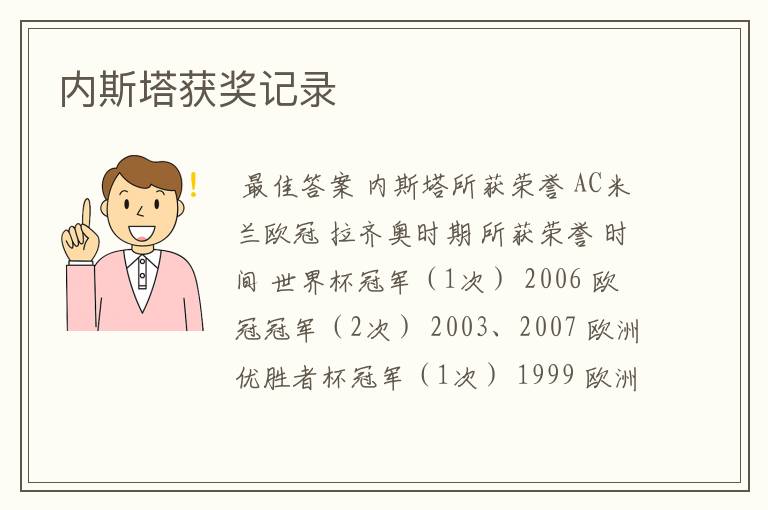 内斯塔获奖记录

!

最佳答案 内斯塔所获荣誉 AC米兰欧冠 拉齐奥时期所获荣誉 时间 世界杯冠军（1次） 2006 欧冠冠军（2次） 2003、2007 欧洲优胜者杯冠军（1次） 1999 欧洲